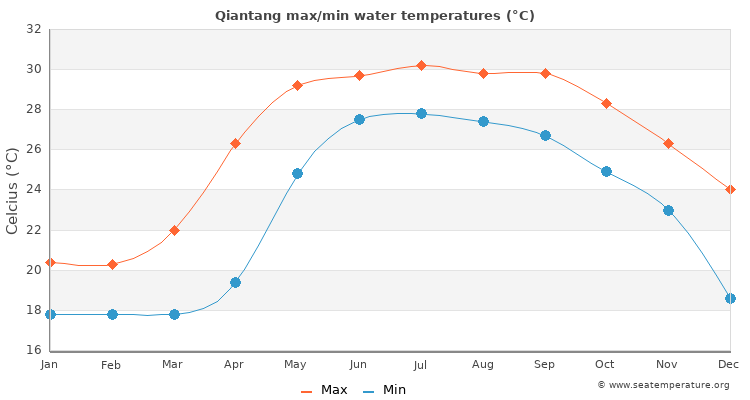 Qiantang max/min water temperatures (°C)

Celcius (°C)

32
30
28
26
24
22
20
18
16

Jan Feb Mar Apr May Jun Jul Aug Sep Oct Nov Dec

Max Min

© www.seatemperature.org